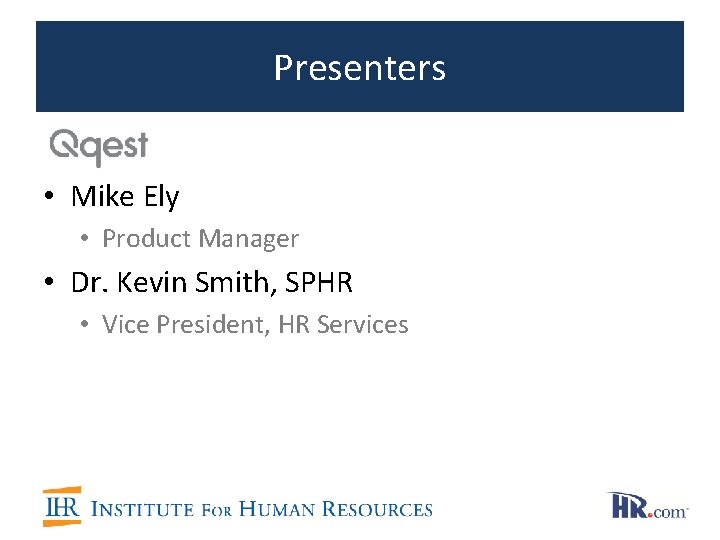 Presenters

Qqest

• Mike Ely
  • Product Manager
• Dr. Kevin Smith, SPHR
  • Vice President, HR Services

IHR INSTITUTE FOR HUMAN RESOURCES

HR.com